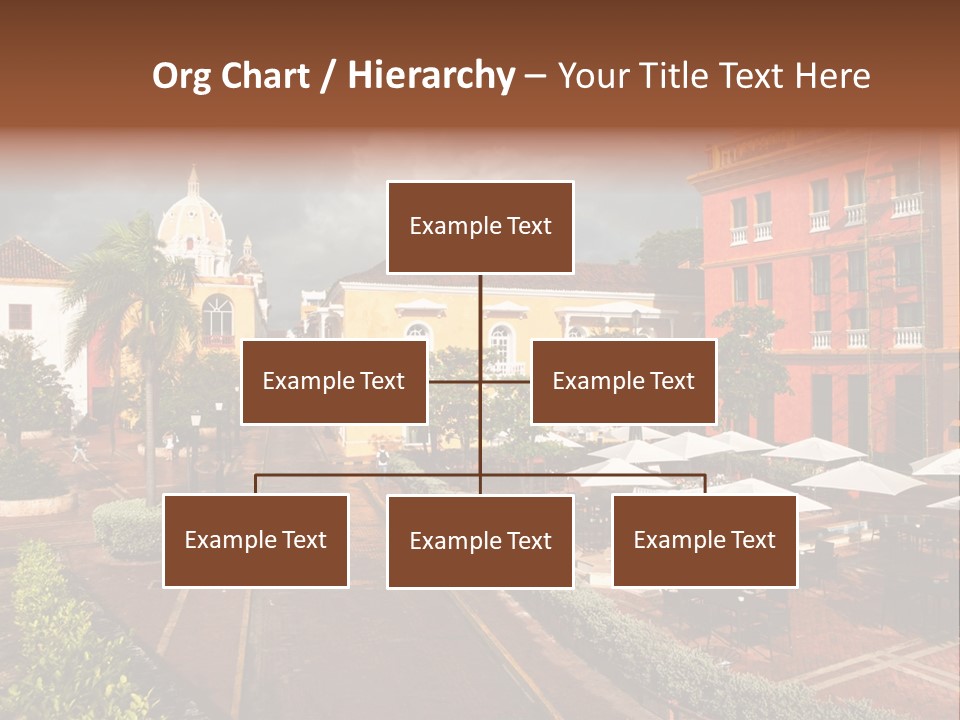 Org Chart / Hierarchy – Your Title Text Here

Example Text

Example Text

Example Text

Example Text

Example Text

Example Text